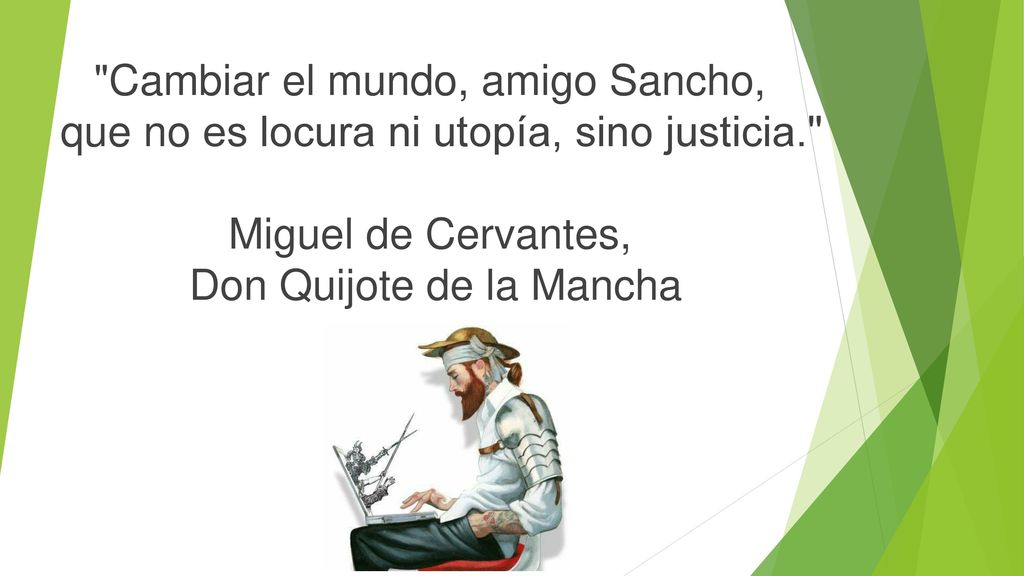 "Cambiar el mundo, amigo Sancho, que no es locura ni utopía, sino justicia."

Miguel de Cervantes,
Don Quijote de la Mancha